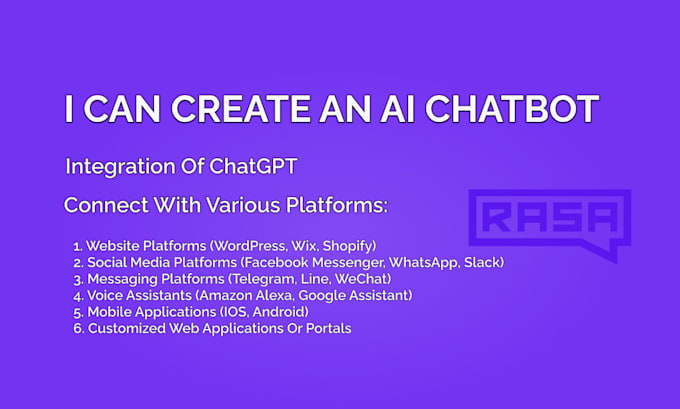 I CAN CREATE AN AI CHATBOT

Integration Of ChatGPT

Connect With Various Platforms:

RASA

1. Website Platforms (WordPress, Wix, Shopify)
2. Social Media Platforms (Facebook Messenger, WhatsApp, Slack)
3. Messaging Platforms (Telegram, Line, WeChat)
4. Voice Assistants (Amazon Alexa, Google Assistant)
5. Mobile Applications (IOS, Android)
6. Customized Web Applications Or Portals